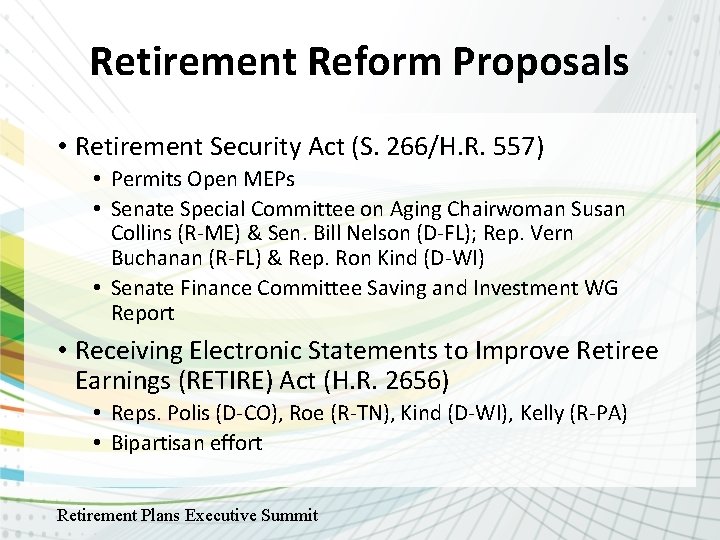 Retirement Reform Proposals

• Retirement Security Act (S. 266/H.R. 557)
  • Permits Open MEPs
  • Senate Special Committee on Aging Chairwoman Susan Collins (R-ME) & Sen. Bill Nelson (D-FL); Rep. Vern Buchanan (R-FL) & Rep. Ron Kind (D-WI)
  • Senate Finance Committee Saving and Investment WG Report
• Receiving Electronic Statements to Improve Retiree Earnings (RETIRE) Act (H.R. 2656)
  • Reps. Polis (D-CO), Roe (R-TN), Kind (D-WI), Kelly (R-PA)
  • Bipartisan effort

Retirement Plans Executive Summit